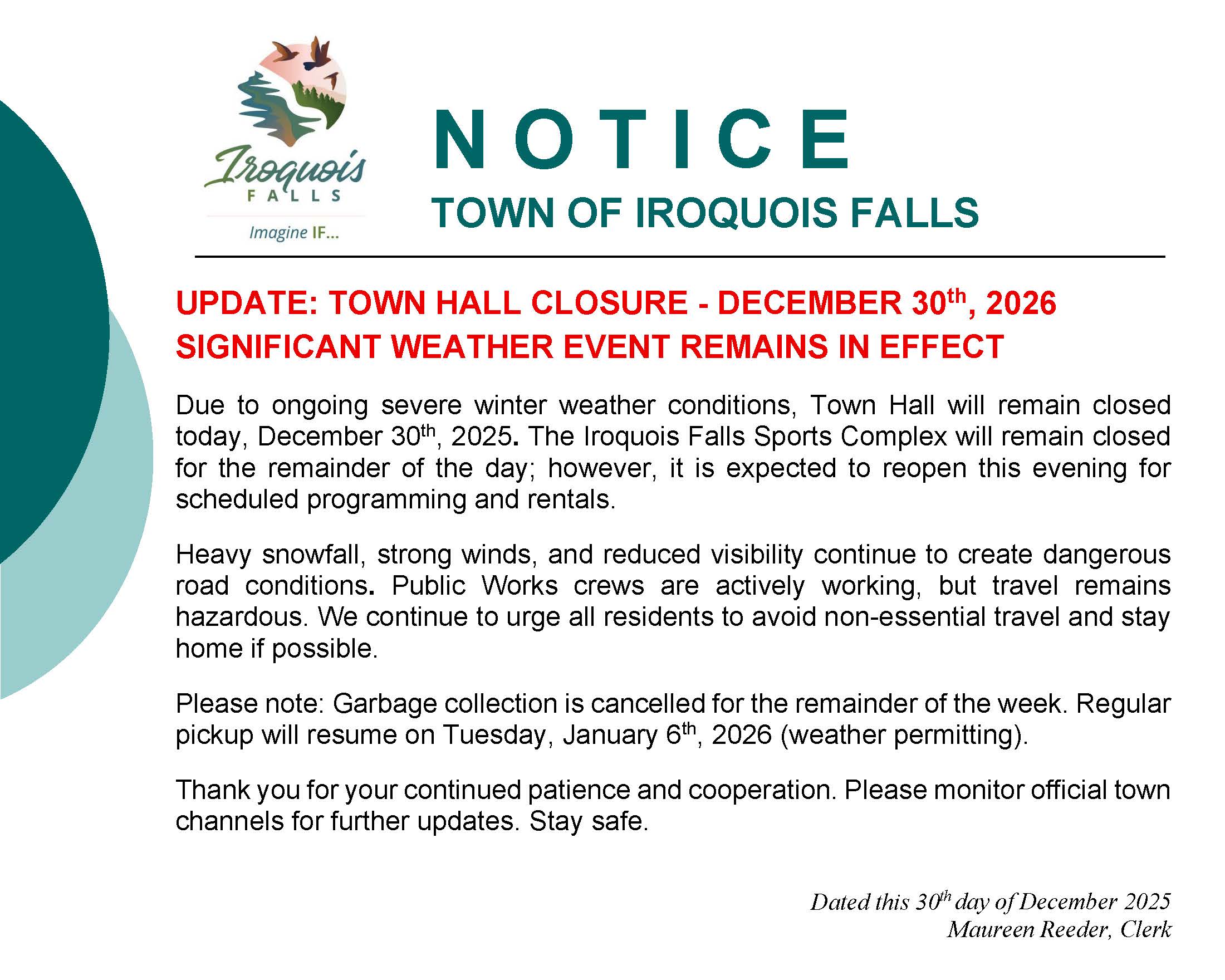 Iroquois FALLS

Imagine IF...

NOTICE

TOWN OF IROQUOIS FALLS

UPDATE: TOWN HALL CLOSURE - DECEMBER 30$^{th}$, 2026
SIGNIFICANT WEATHER EVENT REMAINS IN EFFECT

Due to ongoing severe winter weather conditions, Town Hall will remain closed today, December 30$^{th}$, 2025. The Iroquois Falls Sports Complex will remain closed for the remainder of the day; however, it is expected to reopen this evening for scheduled programming and rentals.

Heavy snowfall, strong winds, and reduced visibility continue to create dangerous road conditions. Public Works crews are actively working, but travel remains hazardous. We continue to urge all residents to avoid non-essential travel and stay home if possible.

Please note: Garbage collection is cancelled for the remainder of the week. Regular pickup will resume on Tuesday, January 6$^{th}$, 2026 (weather permitting).

Thank you for your continued patience and cooperation. Please monitor official town channels for further updates. Stay safe.

Dated this 30$^{th}$ day of December 2025
Maureen Reeder, Clerk